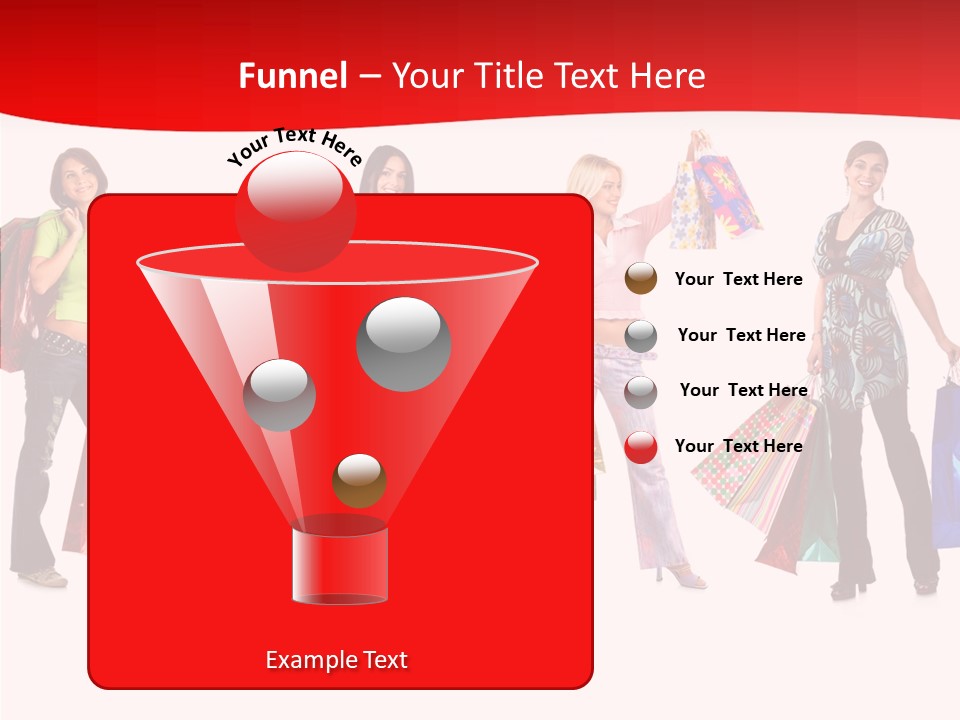 Funnel – Your Title Text Here

Your Text Here

Your Text Here

Your Text Here

Your Text Here

Your Text Here

Example Text